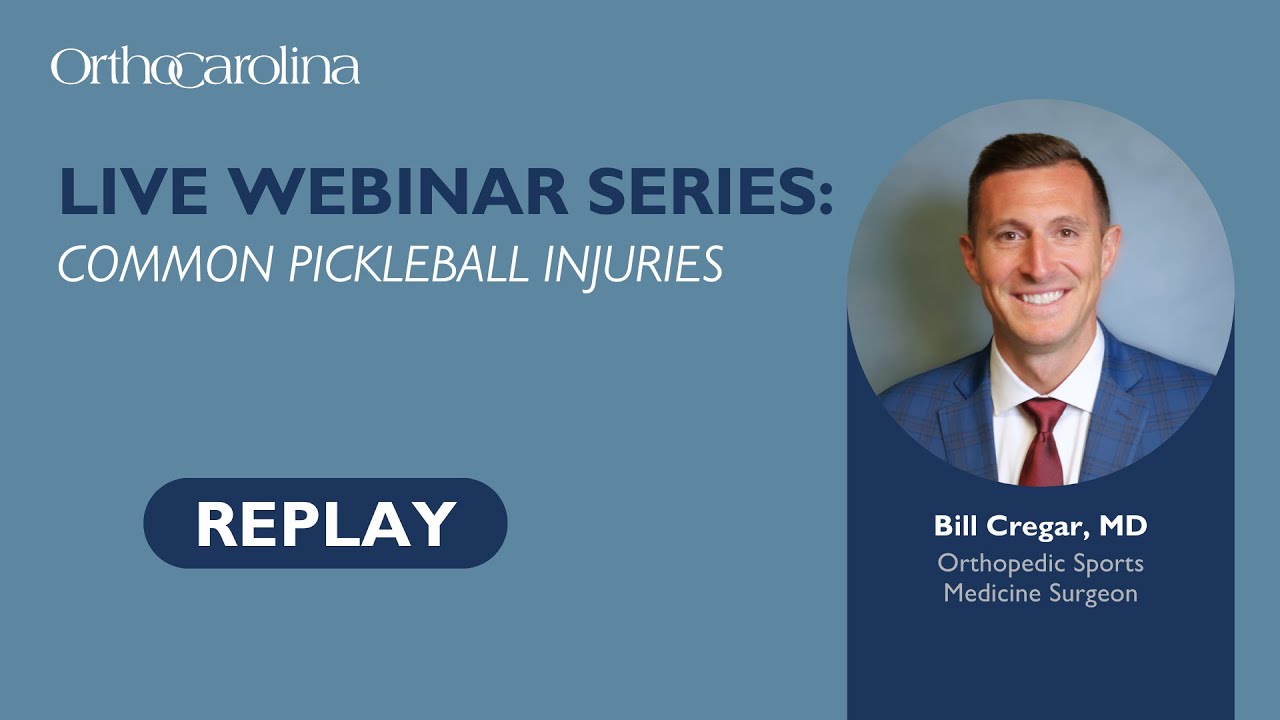 OrthoCarolina

LIVE WEBINAR SERIES:
COMMON PICKLEBALL INJURIES

REPLAY

Bill Cregar, MD
Orthopedic Sports Medicine Surgeon